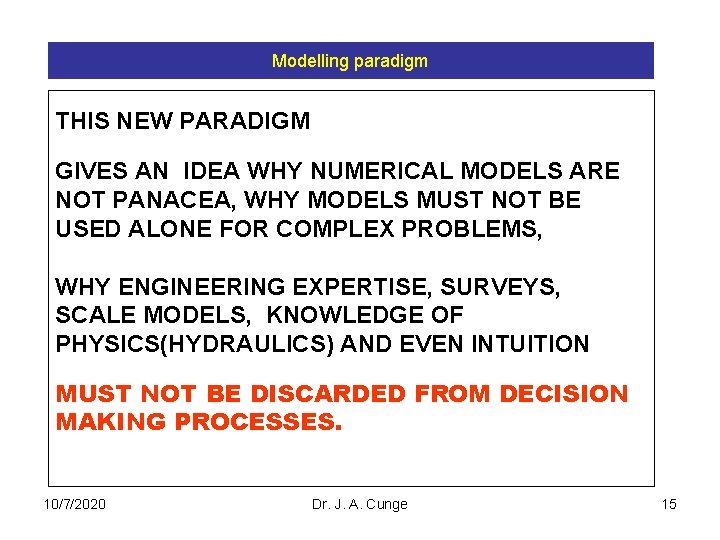 Modelling paradigm

THIS NEW PARADIGM

GIVES AN IDEA WHY NUMERICAL MODELS ARE NOT PANACEA, WHY MODELS MUST NOT BE USED ALONE FOR COMPLEX PROBLEMS,

WHY ENGINEERING EXPERTISE, SURVEYS, SCALE MODELS, KNOWLEDGE OF PHYSICS(HYDRAULICS) AND EVEN INTUITION

MUST NOT BE DISCARDED FROM DECISION MAKING PROCESSES.

10/7/2020 Dr. J. A. Cunge 15